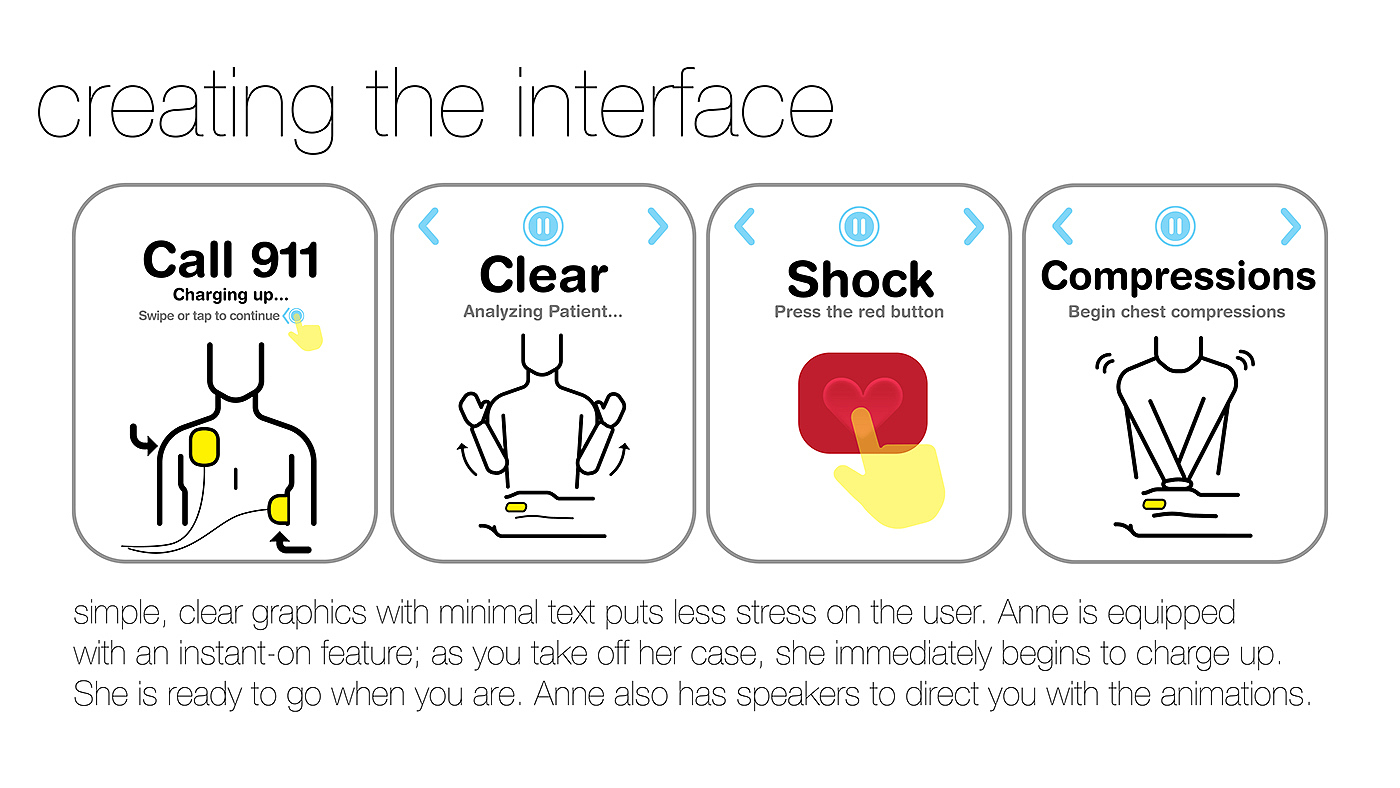 creating the interface

Call 911
Charging up...
Swipe or tap to continue

Clear
Analyzing Patient...

Shock
Press the red button

Compressions
Begin chest compressions

simple, clear graphics with minimal text puts less stress on the user. Anne is equipped with an instant-on feature; as you take off her case, she immediately begins to charge up. She is ready to go when you are. Anne also has speakers to direct you with the animations.